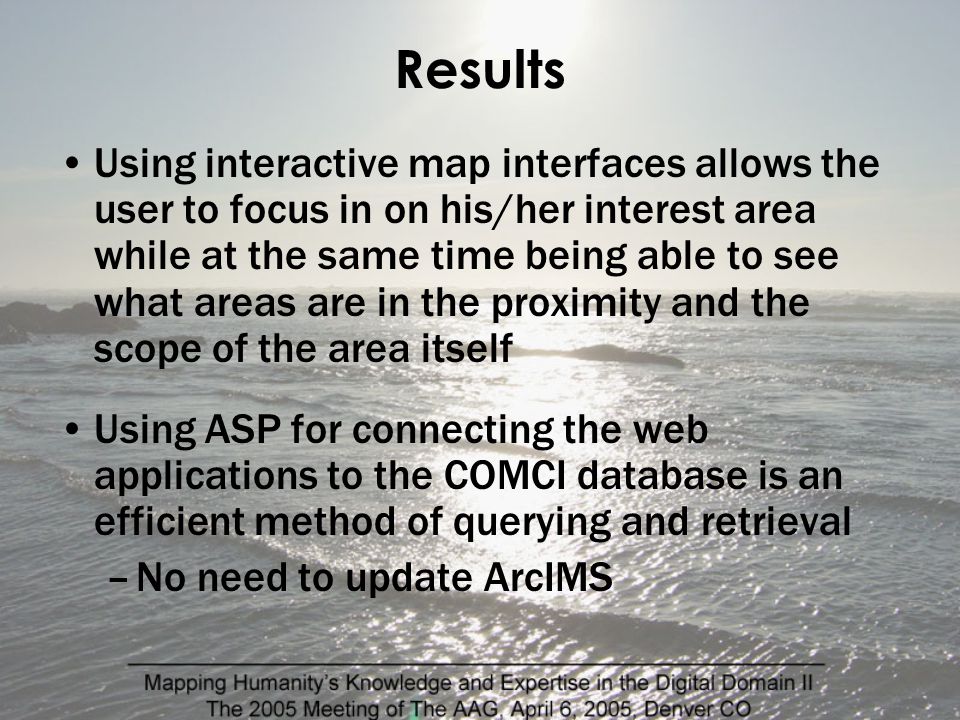 Results

• Using interactive map interfaces allows the user to focus in on his/her interest area while at the same time being able to see what areas are in the proximity and the scope of the area itself

• Using ASP for connecting the web applications to the COMCI database is an efficient method of querying and retrieval

– No need to update ArcIMS

Mapping Humanity's Knowledge and Expertise in the Digital Domain II
The 2005 Meeting of The AAG, April 6, 2005, Denver CO